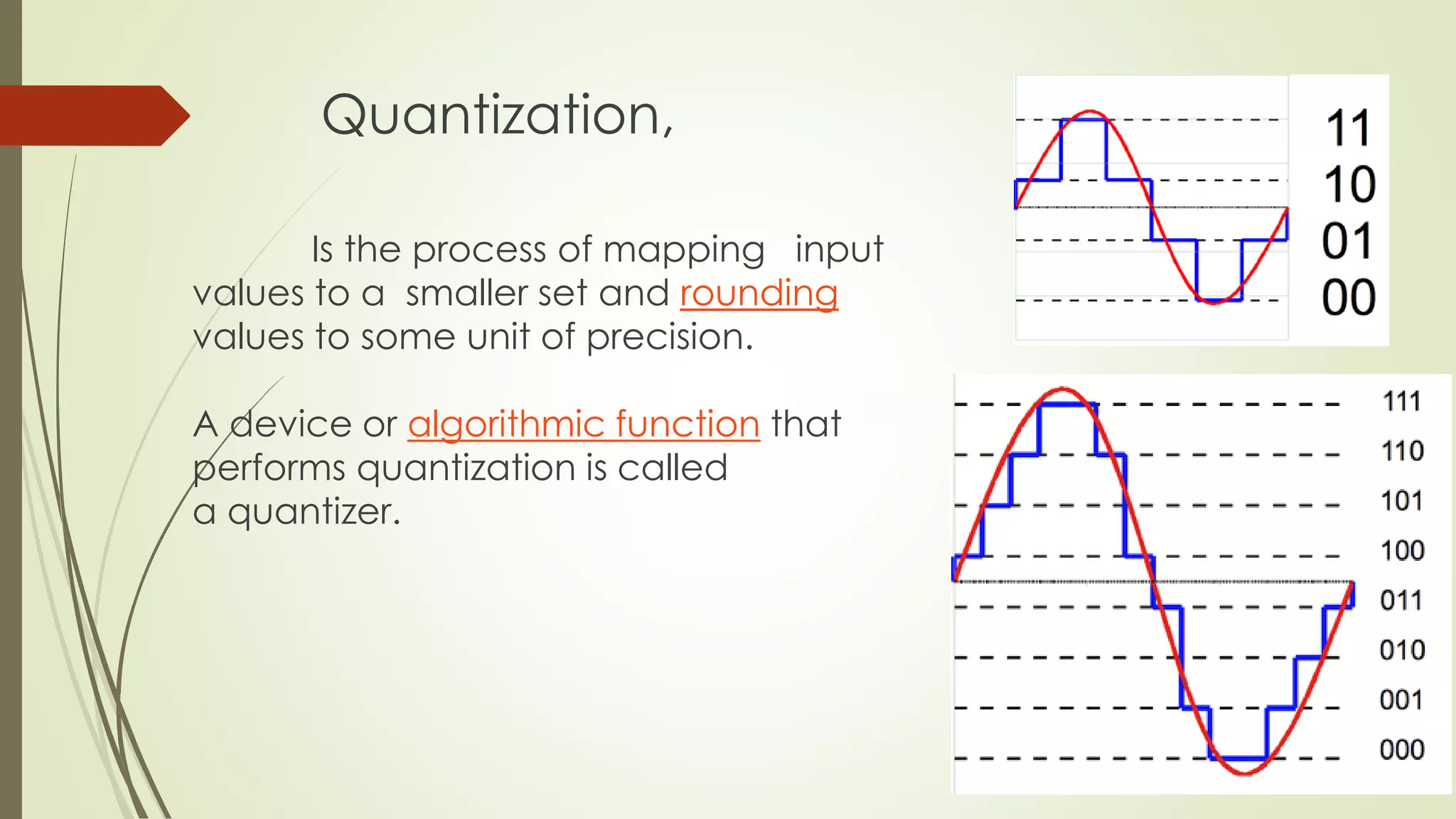 Quantization,

Is the process of mapping input values to a smaller set and rounding values to some unit of precision.

A device or algorithmic function that performs quantization is called a quantizer.

11
10
01
00

111
110
101
100
011
010
001
000